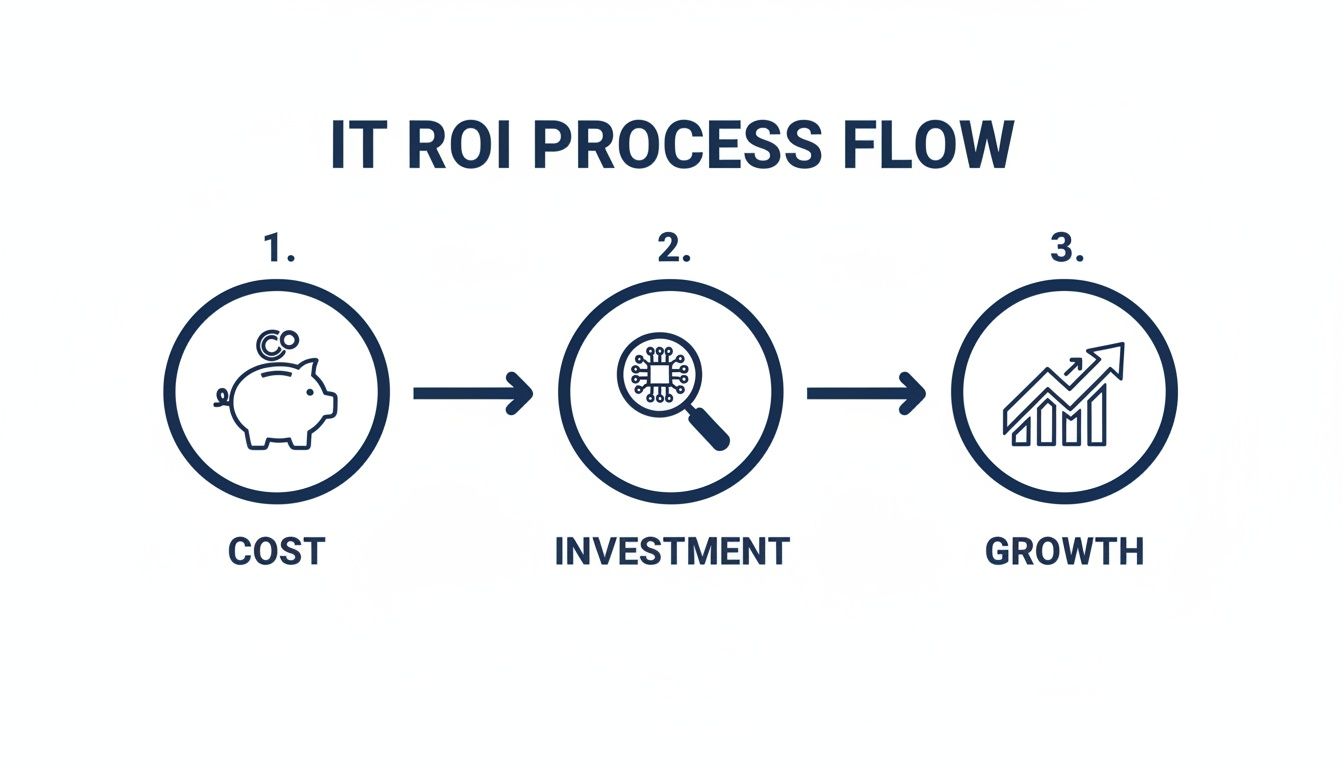 IT ROI PROCESS FLOW

1.

COST

2.

INVESTMENT

3.

GROWTH